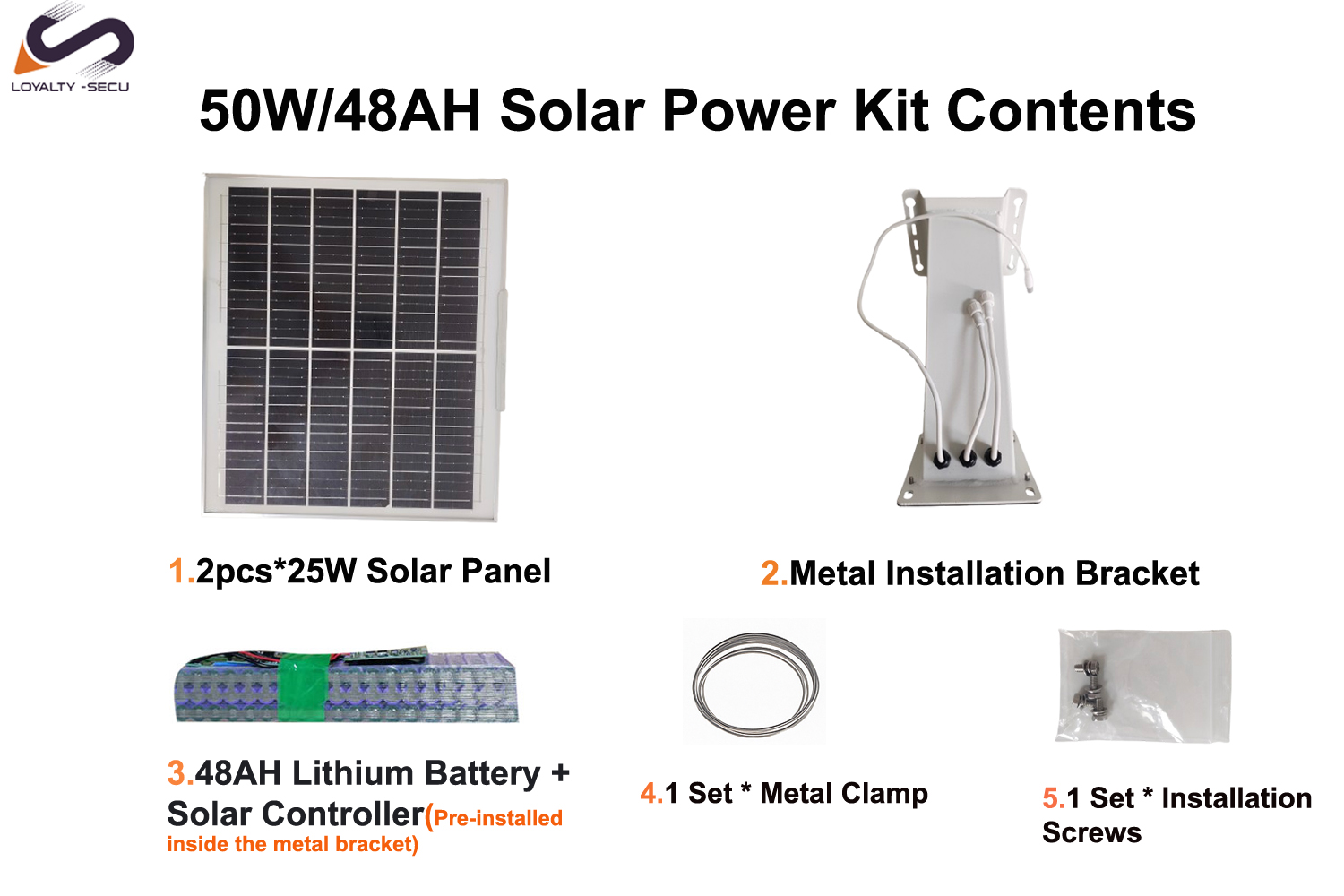 LOYALTY -SECU

50W/48AH Solar Power Kit Contents

1.2pcs*25W Solar Panel

2.Metal Installation Bracket

3.48AH Lithium Battery + Solar Controller(Pre-installed inside the metal bracket)

4.1 Set * Metal Clamp

5.1 Set * Installation Screws